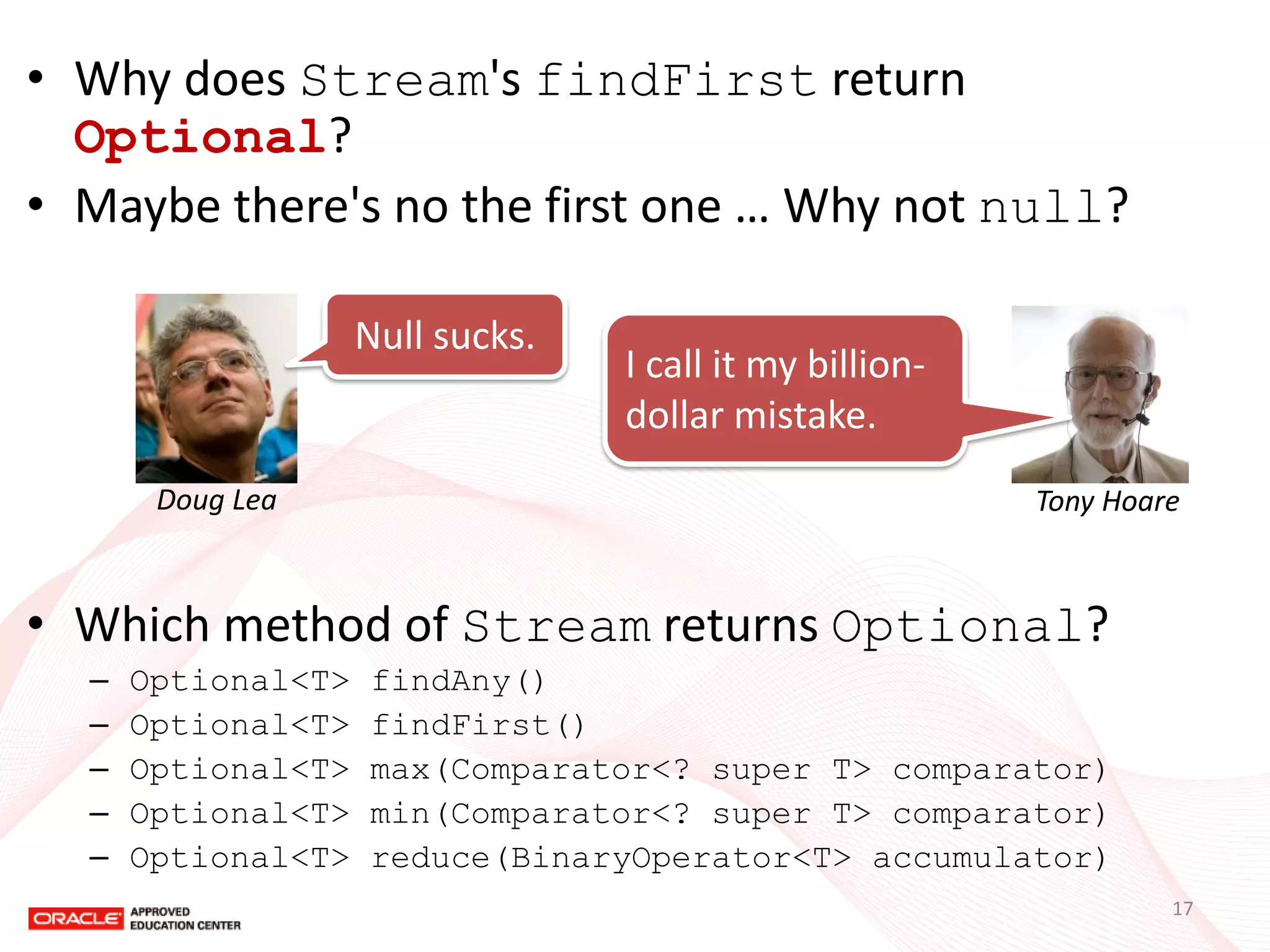 • Why does Stream's findFirst return Optional?

• Maybe there's no the first one … Why not null?

Null sucks.

Doug Lea

I call it my billion-dollar mistake.

Tony Hoare

• Which method of Stream returns Optional?

– Optional<T> findAny()
– Optional<T> findFirst()
– Optional<T> max(Comparator<? super T> comparator)
– Optional<T> min(Comparator<? super T> comparator)
– Optional<T> reduce(BinaryOperator<T> accumulator)

ORACLE APPROVED EDUCATION CENTER

17